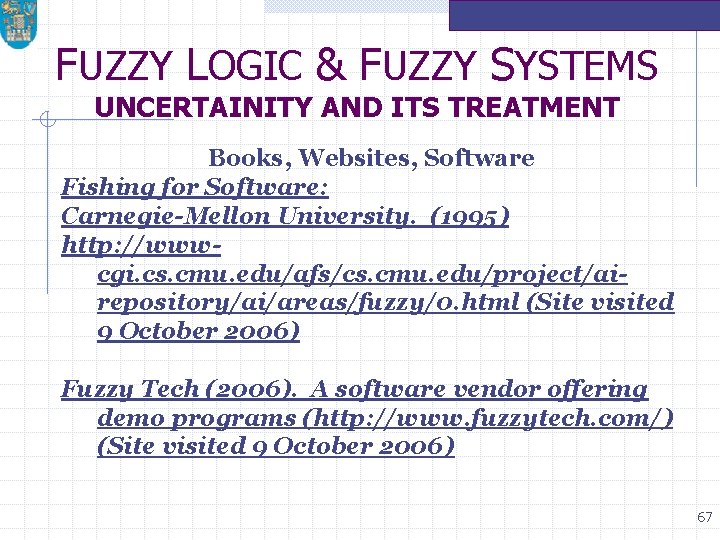 FUZZY LOGIC & FUZZY SYSTEMS
UNCERTAINITY AND ITS TREATMENT

Books, Websites, Software

Fishing for Software:
Carnegie-Mellon University. (1995)
http://www-cgi.cs.cmu.edu/afs/cs.cmu.edu/project/ai-repository/ai/areas/fuzzy/0.html (Site visited 9 October 2006)

Fuzzy Tech (2006). A software vendor offering demo programs (http://www.fuzzytech.com/) (Site visited 9 October 2006)

67